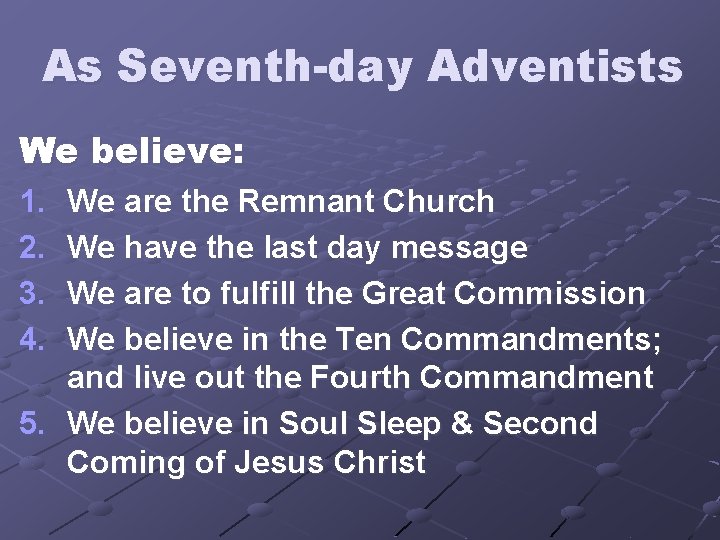 As Seventh-day Adventists

We believe:

1. We are the Remnant Church
2. We have the last day message
3. We are to fulfill the Great Commission
4. We believe in the Ten Commandments; and live out the Fourth Commandment
5. We believe in Soul Sleep & Second Coming of Jesus Christ